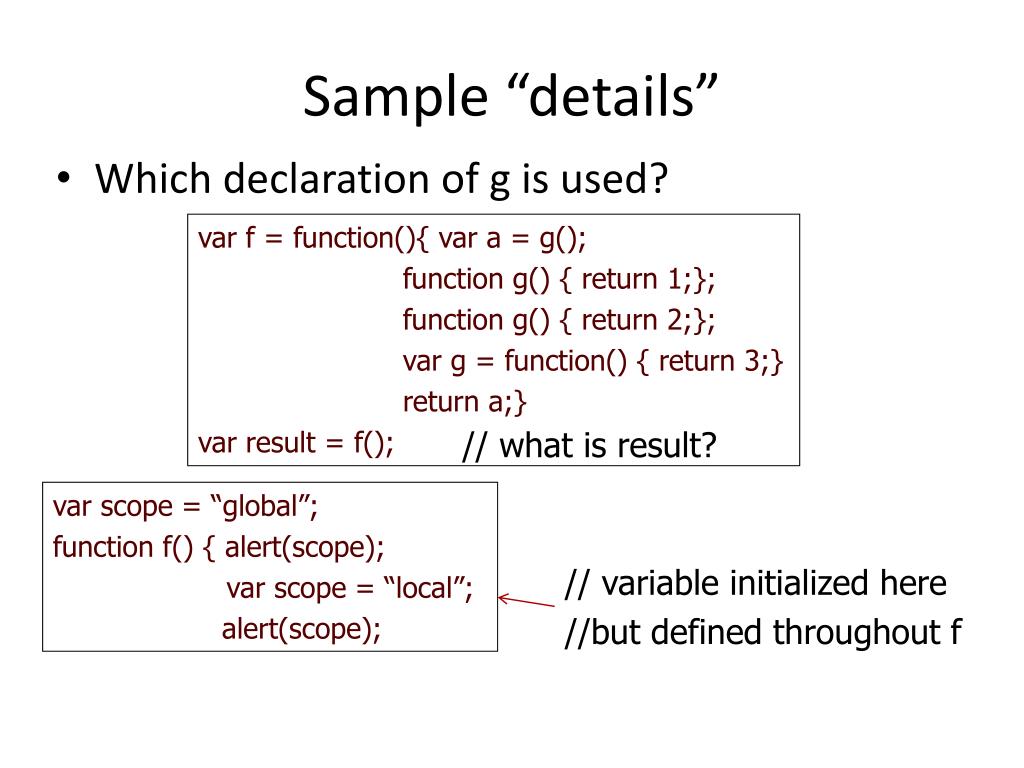 Sample “details”

• Which declaration of g is used?

var f = function(){ var a = g();
function g() { return 1;};
function g() { return 2;};
var g = function() { return 3;}
return a;}
var result = f(); // what is result?

var scope = “global”;
function f() { alert(scope);
var scope = “local”;
alert(scope);

// variable initialized here
//but defined throughout f